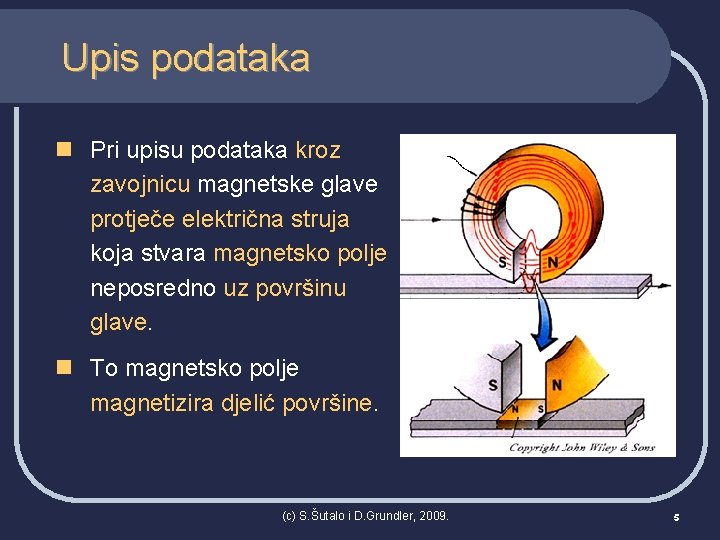 Upis podataka

Pri upisu podataka kroz zavojnicu magnetske glave protječe električna struja koja stvara magnetsko polje neposredno uz površinu glave.

To magnetsko polje magnetizira djelić površine.

S N

S N

N S

Copyright John Wiley & Sons

(c) S.Šutalo i D.Grundler, 2009.

5